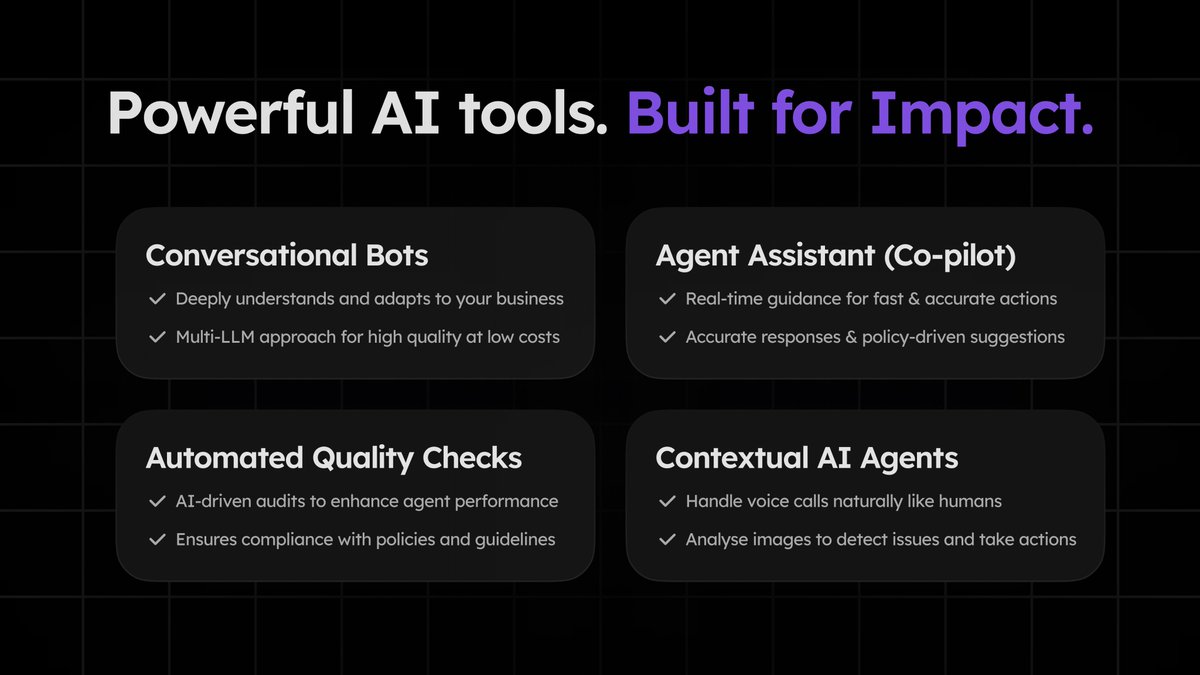 Powerful AI tools. Built for Impact.

Conversational Bots

✓ Deeply understands and adapts to your business

✓ Multi-LLM approach for high quality at low costs

Agent Assistant (Co-pilot)

✓ Real-time guidance for fast & accurate actions

✓ Accurate responses & policy-driven suggestions

Automated Quality Checks

✓ AI-driven audits to enhance agent performance

✓ Ensures compliance with policies and guidelines

Contextual AI Agents

✓ Handle voice calls naturally like humans

✓ Analyse images to detect issues and take actions